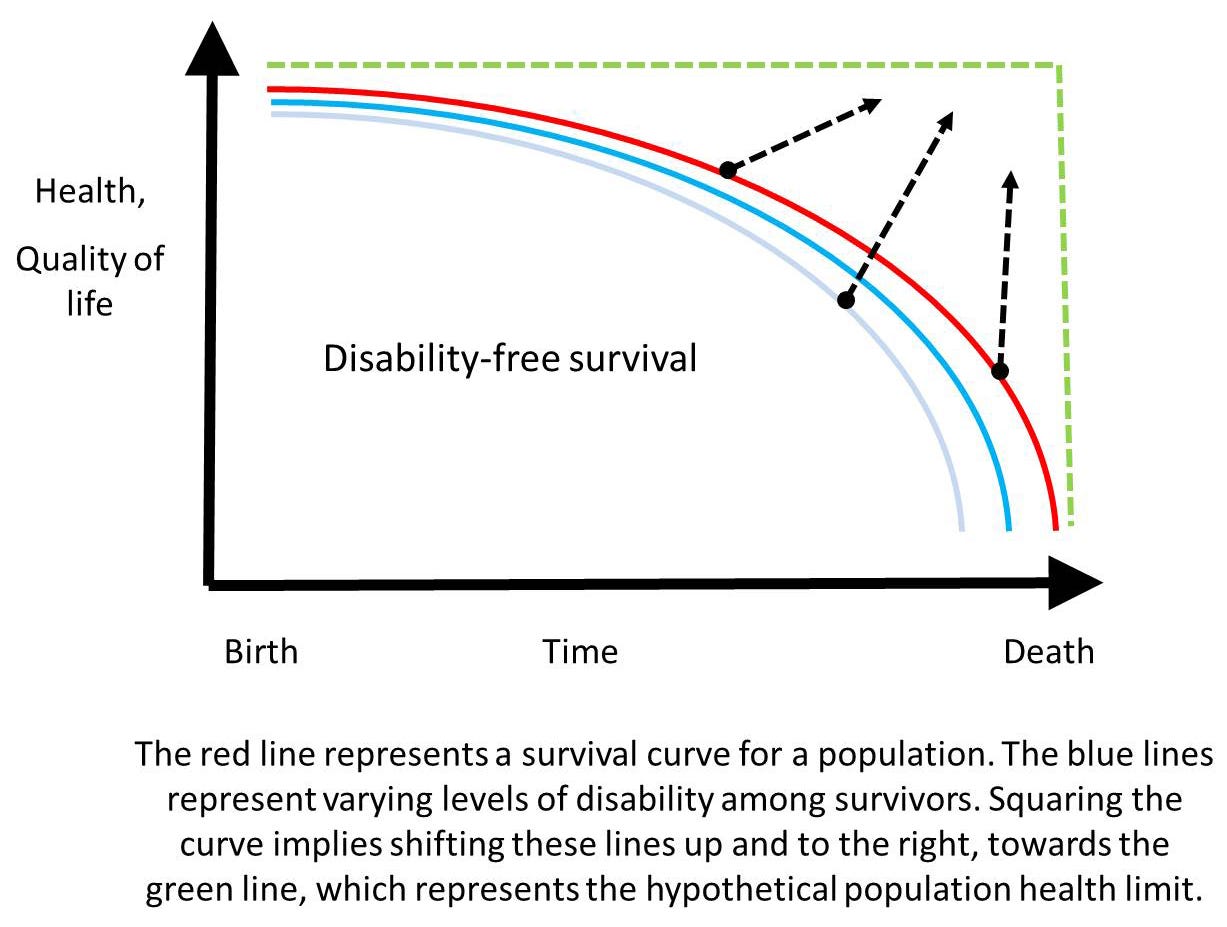 Health,

Quality of life

Disability-free survival

Birth

Time

Death

The red line represents a survival curve for a population. The blue lines represent varying levels of disability among survivors. Squaring the curve implies shifting these lines up and to the right, towards the green line, which represents the hypothetical population health limit.